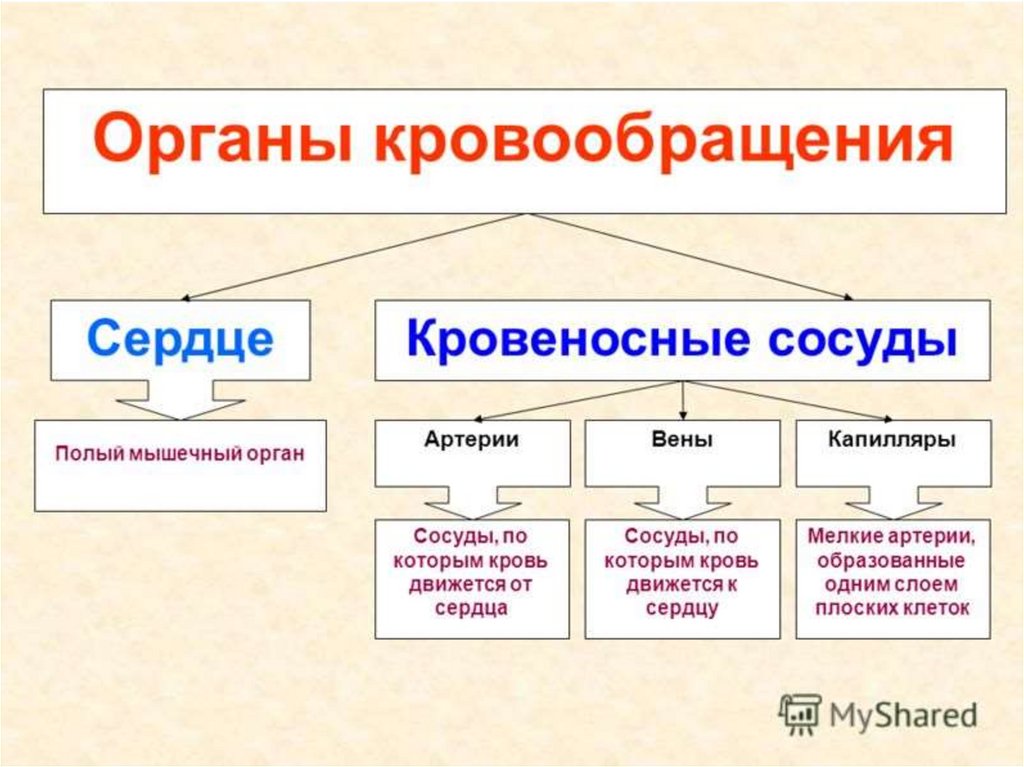 Органы кровообращения

Сердце

Полый мышечный орган

Кровеносные сосуды

Артерии

Сосуды, по которым кровь движется от сердца

Вены

Сосуды, по которым кровь движется к сердцу

Капилляры

Мелкие артерии, образованные одним слоем плоских клеток

MyShared